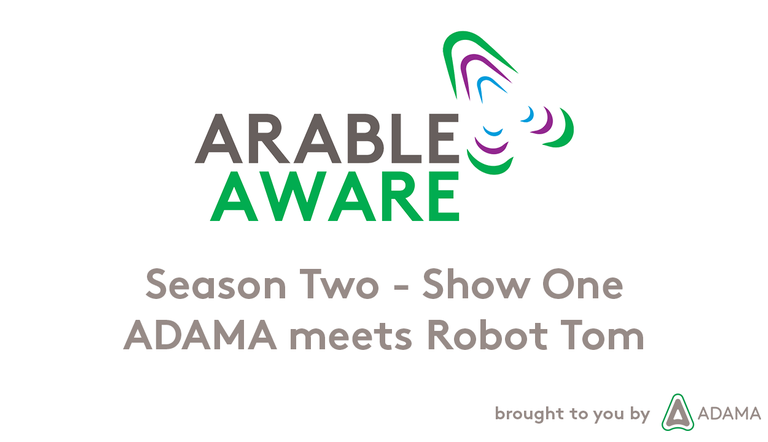 ARABLE
AWARE

Season Two - Show One
ADAMA meets Robot Tom

brought to you by ADAMA